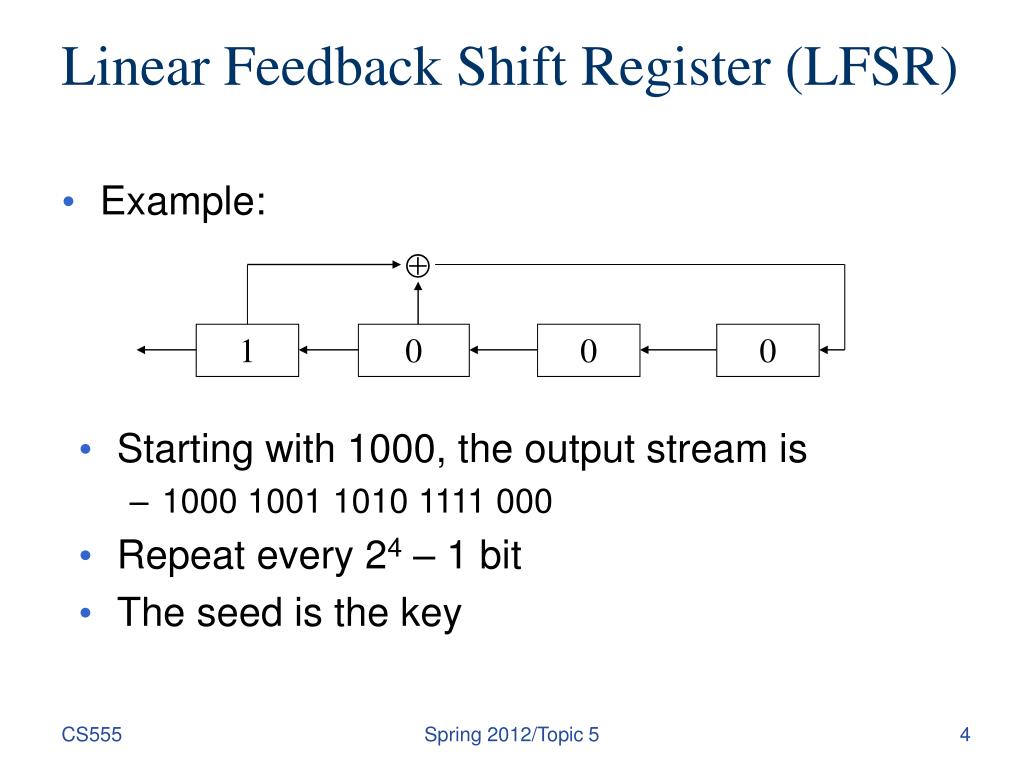 Linear Feedback Shift Register (LFSR)

• Example:

$\oplus$

1 0 0 0

• Starting with 1000, the output stream is
– 1000 1001 1010 1111 000
• Repeat every $2^4$ – 1 bit
• The seed is the key

CS555 Spring 2012/Topic 5 4